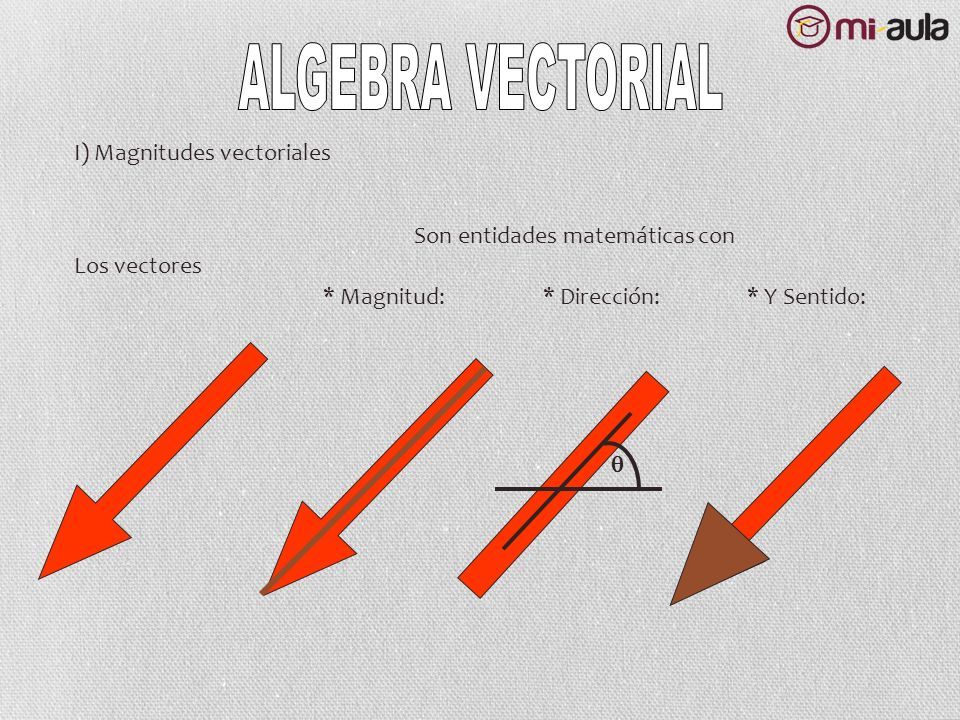 mi-aula

ALGEBRA VECTORIAL

I) Magnitudes vectoriales

Son entidades matemáticas con

Los vectores

* Magnitud: * Dirección: * Y Sentido:

$\theta$